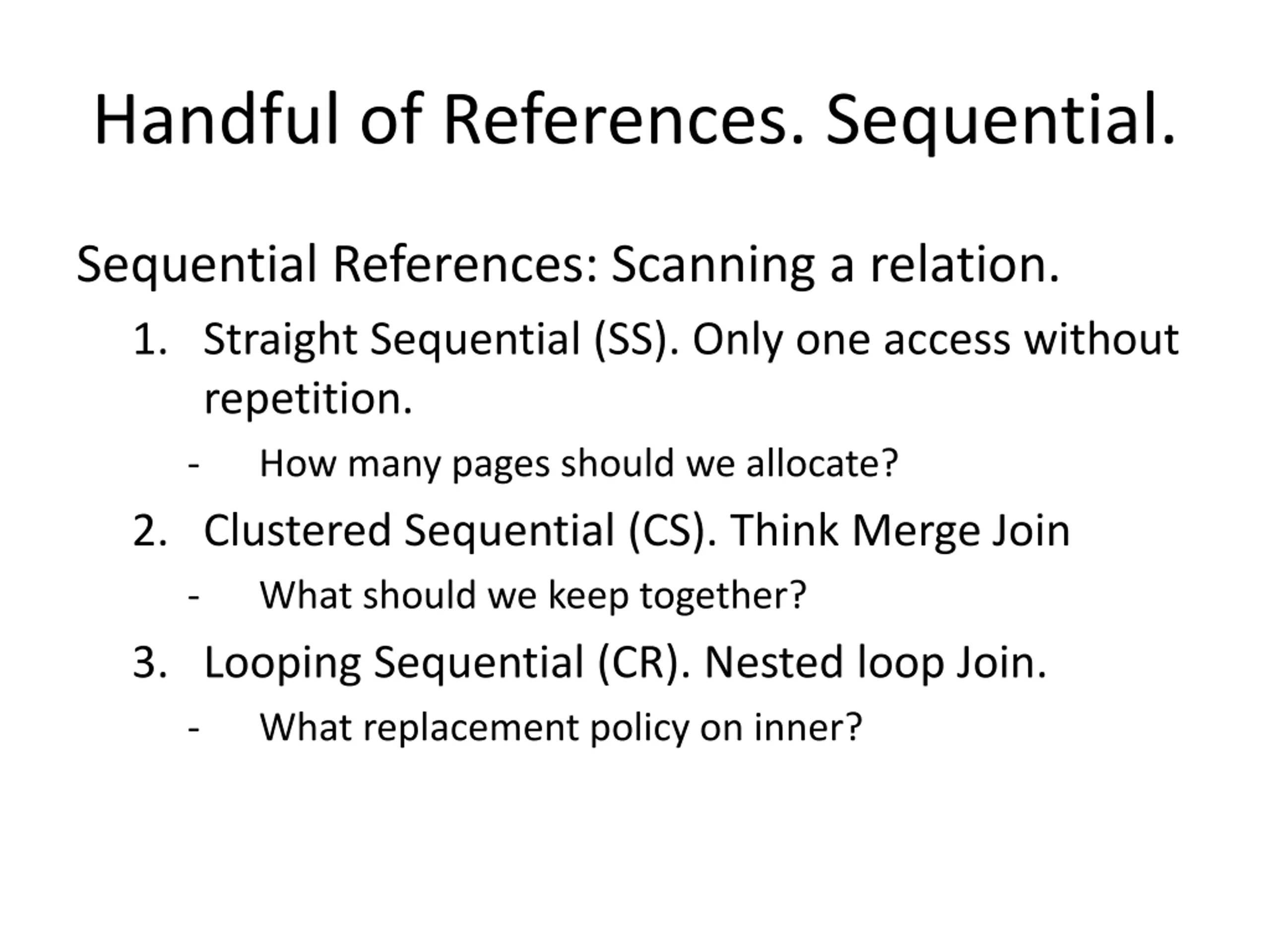 Handful of References. Sequential.

Sequential References: Scanning a relation.

1. Straight Sequential (SS). Only one access without repetition.
- How many pages should we allocate?
2. Clustered Sequential (CS). Think Merge Join
- What should we keep together?
3. Looping Sequential (CR). Nested loop Join.
- What replacement policy on inner?